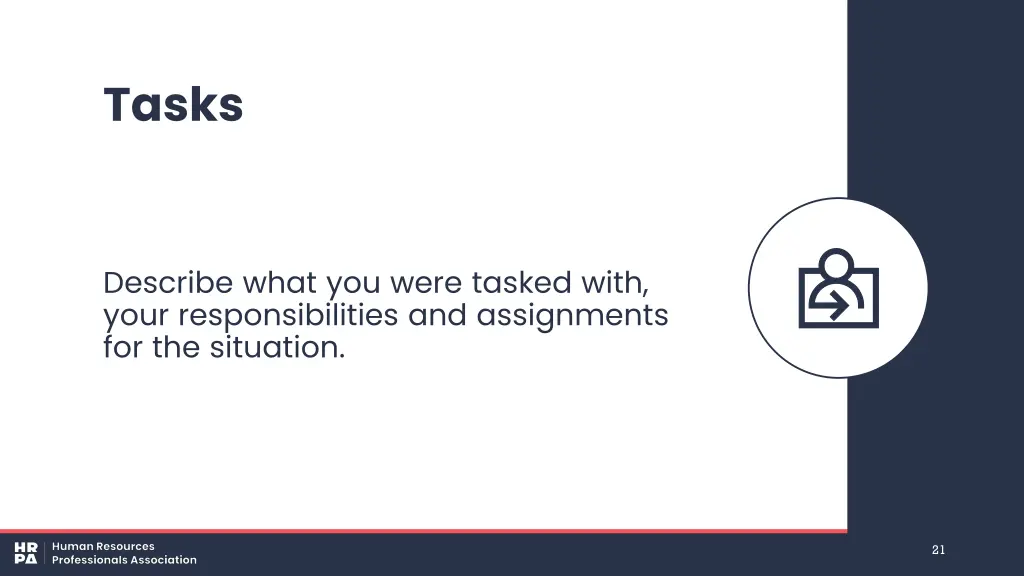 Tasks

Describe what you were tasked with, your responsibilities and assignments for the situation.

HR PA Human Resources Professionals Association

21